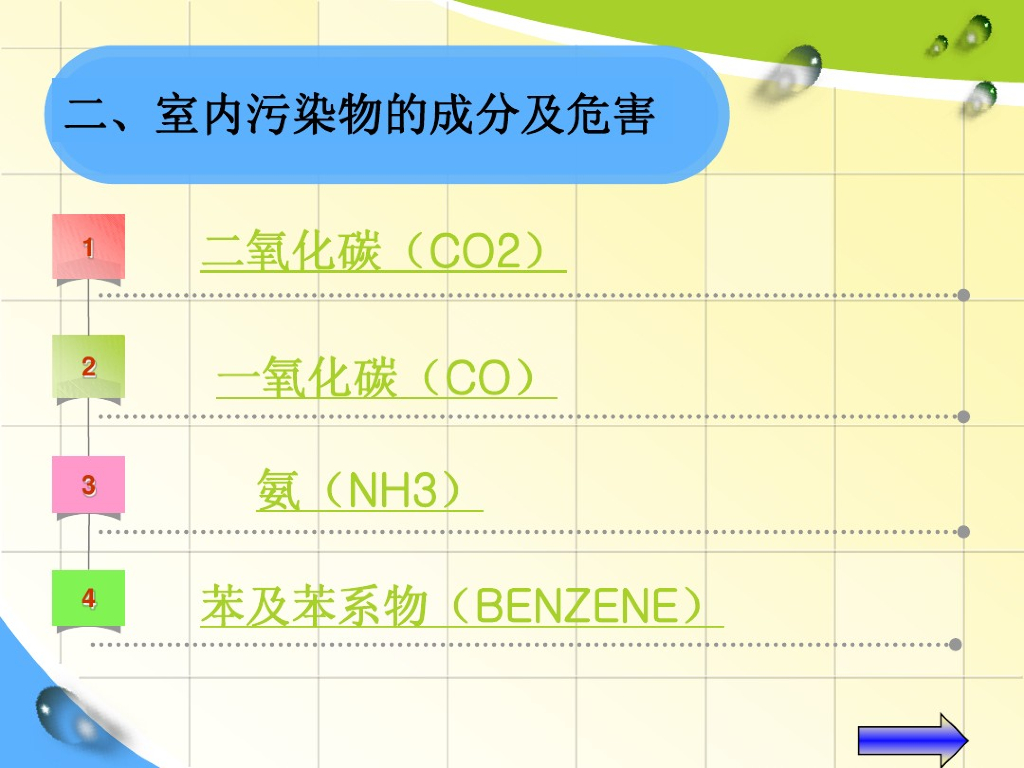 二、室内污染物的成分及危害

1 二氧化碳（CO2）

2 一氧化碳（CO）

3 氨（NH3）

4 苯及苯系物（BENZENE）